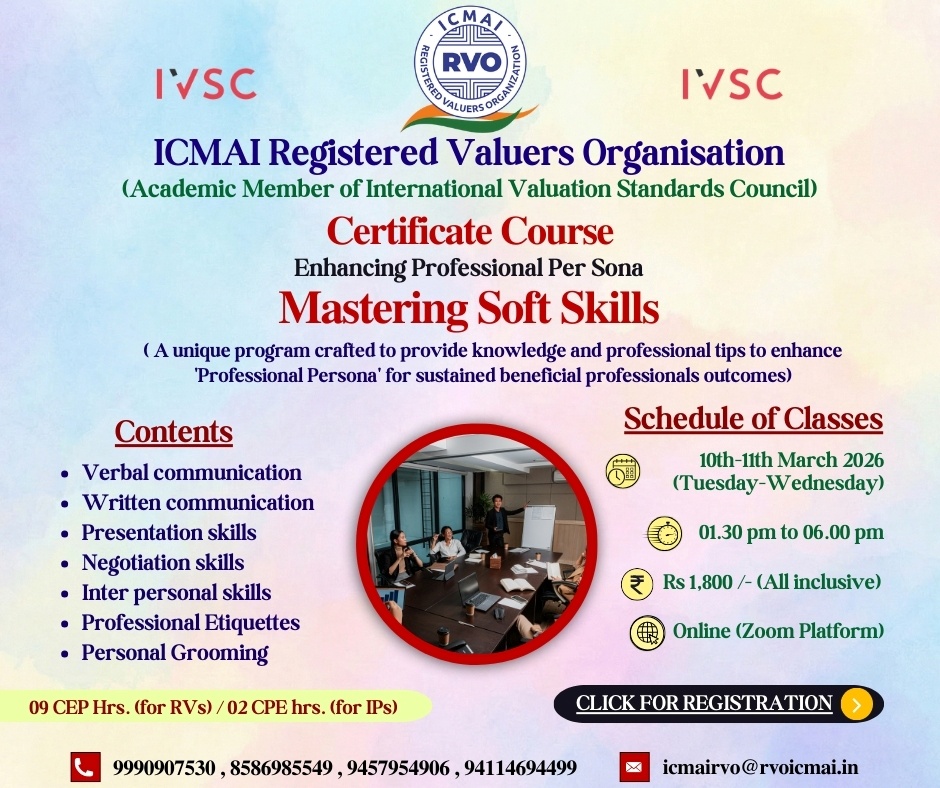 IVSC

ICMAI
RVO
REGISTERED VALUERS ORGANIZATION

IVSC

ICMAI Registered Valuers Organisation
(Academic Member of International Valuation Standards Council)

Certificate Course
Enhancing Professional Per Sona
Mastering Soft Skills
( A unique program crafted to provide knowledge and professional tips to enhance 'Professional Persona' for sustained beneficial professionals outcomes)

Contents
- Verbal communication
- Written communication
- Presentation skills
- Negotiation skills
- Inter personal skills
- Professional Etiquettes
- Personal Grooming

Schedule of Classes
10th-11th March 2026 (Tuesday-Wednesday)
01.30 pm to 06.00 pm
Rs 1,800 /- (All inclusive)
Online (Zoom Platform)

09 CEP Hrs. (for RVs) / 02 CPE hrs. (for IPs)

CLICK FOR REGISTRATION

9990907530 , 8586985549 , 9457954906 , 94114694499

icmairvo@rvoicmai.in